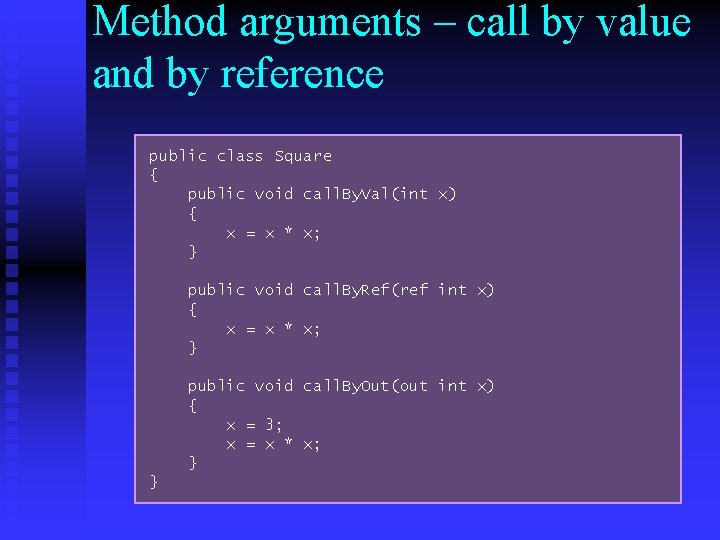 Method arguments – call by value and by reference

public class Square
{
    public void callByVal(int x)
    {
        x = x * x;
    }

    public void callByRef(ref int x)
    {
        x = x * x;
    }

    public void callByOut(out int x)
    {
        x = 3;
        x = x * x;
    }
}